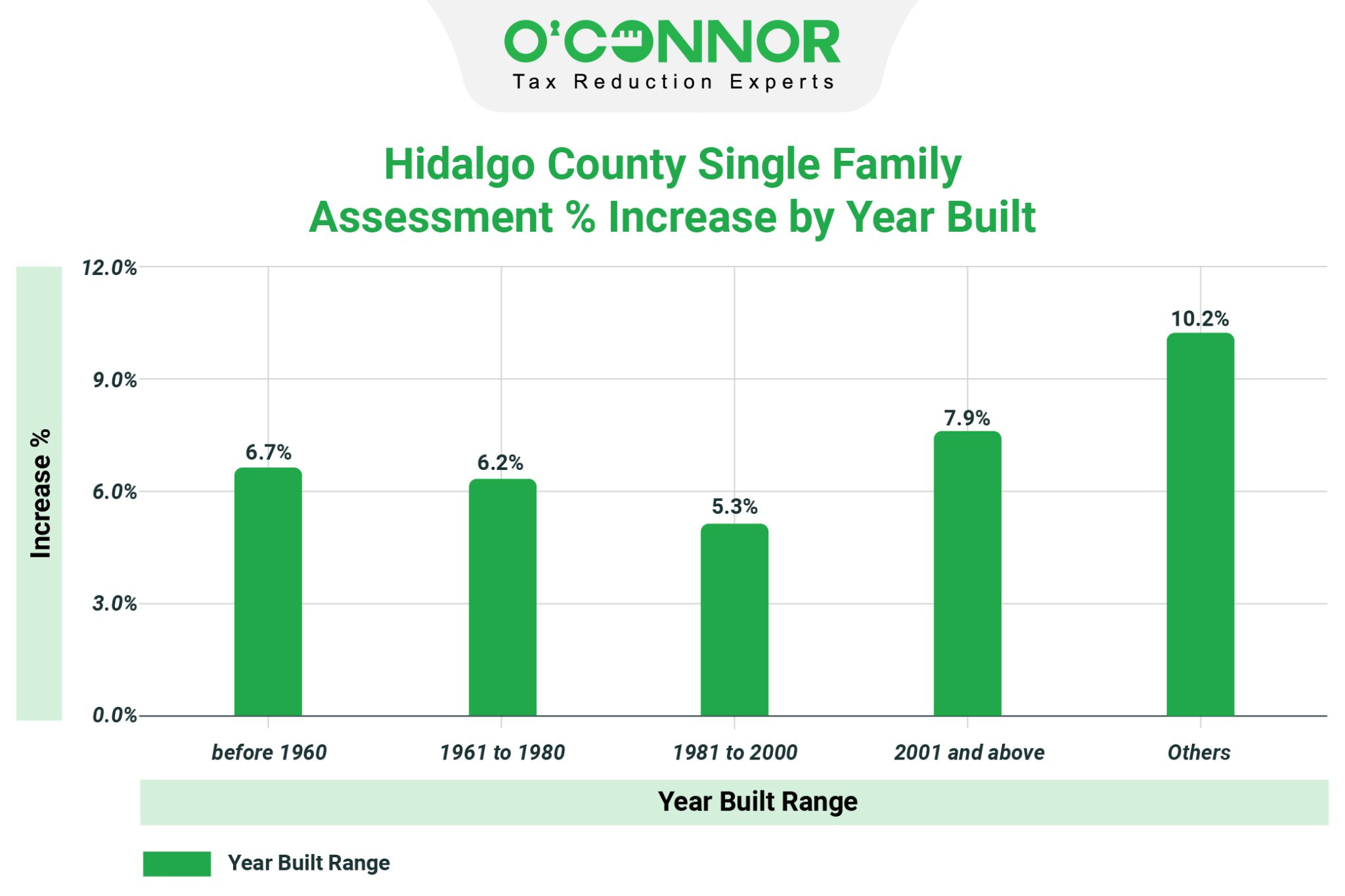 O'CONNOR
Tax Reduction Experts

Hidalgo County Single Family Assessment % Increase by Year Built

Increase %

12.0%
9.0%
6.0%
3.0%
0.0%

6.7%
6.2%
5.3%
7.9%
10.2%

before 1960
1961 to 1980
1981 to 2000
2001 and above
Others

Year Built Range

Year Built Range